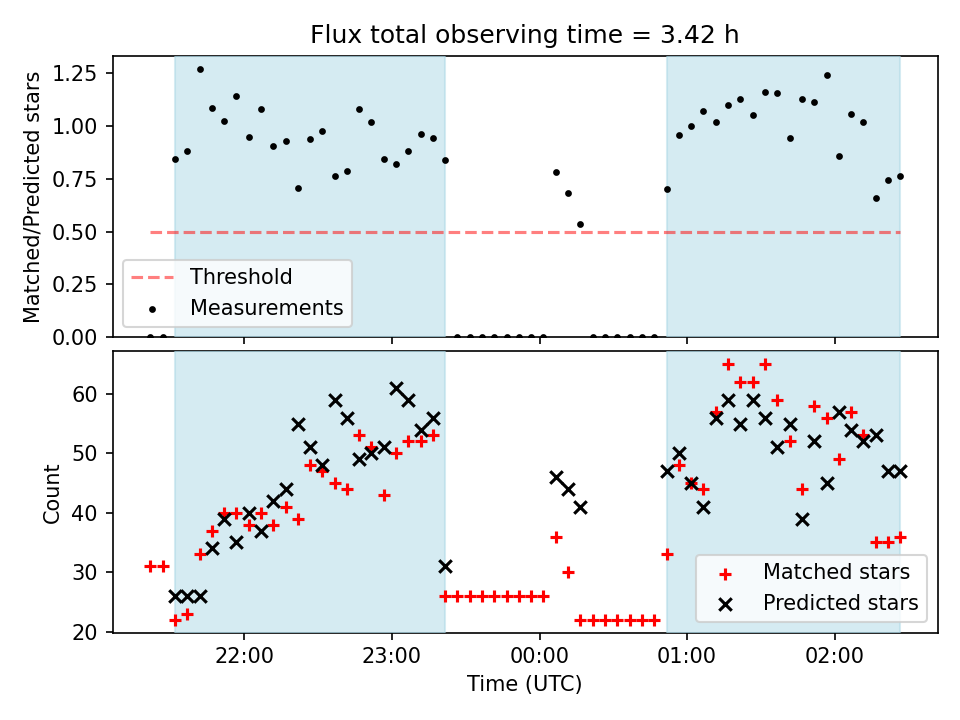 Flux total observing time = 3.42 h

Matched/Predicted stars

1.25
1.00
0.75
0.50
0.25
0.00

Threshold
Measurements

Count

60
50
40
30
20

Matched stars
Predicted stars

22:00
23:00
00:00
01:00
02:00

Time (UTC)